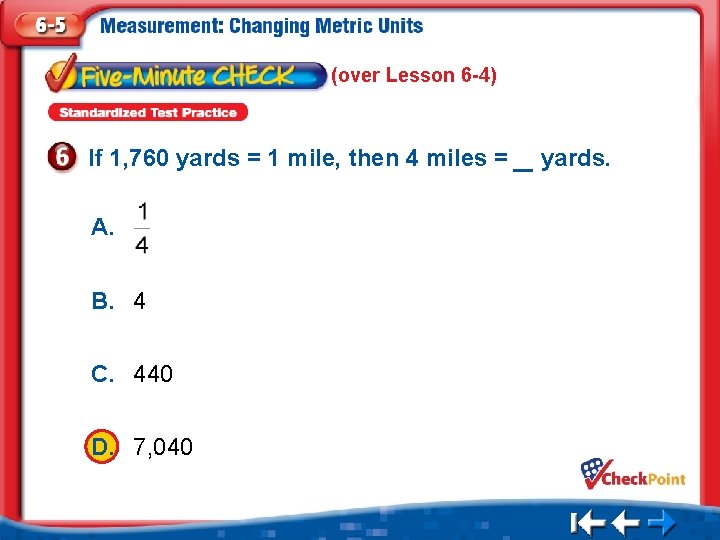 6-5 Measurement: Changing Metric Units

Five-Minute CHECK (over Lesson 6-4)

Standardized Test Practice

6 If 1,760 yards = 1 mile, then 4 miles = __ yards.

A. $\frac{1}{4}$

B. 4

C. 440

D. 7,040

CheckPoint